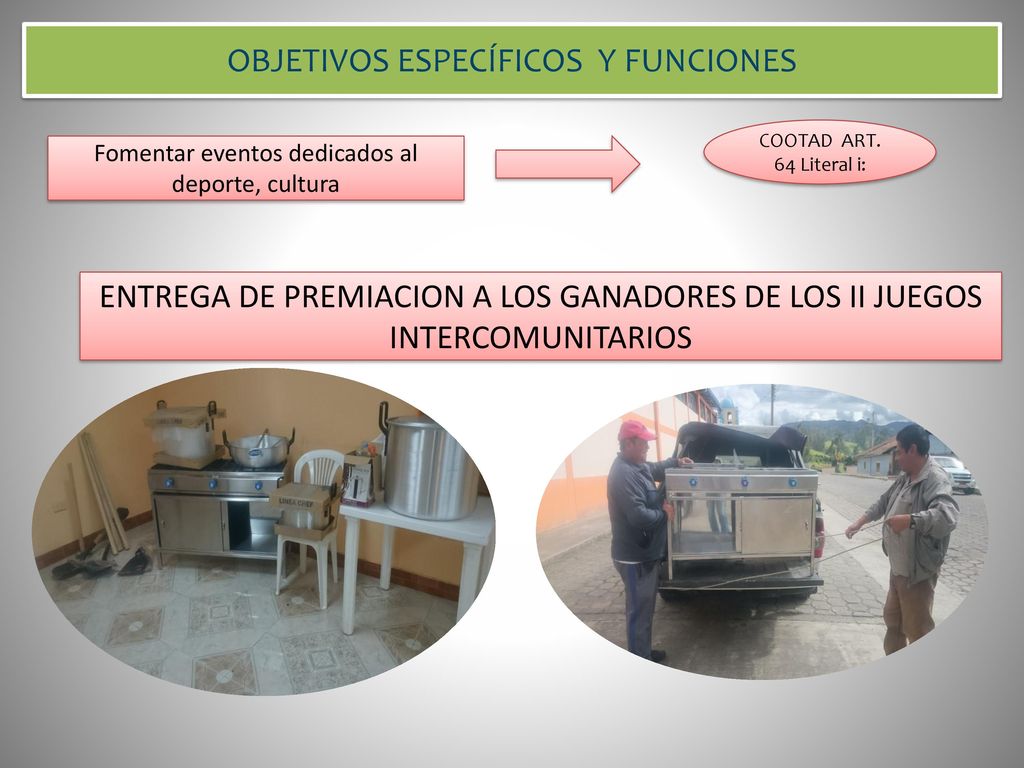 OBJETIVOS ESPECÍFICOS Y FUNCIONES

Fomentar eventos dedicados al deporte, cultura

COOTAD ART. 64 Literal i:

ENTREGA DE PREMIACION A LOS GANADORES DE LOS II JUEGOS INTERCOMUNITARIOS